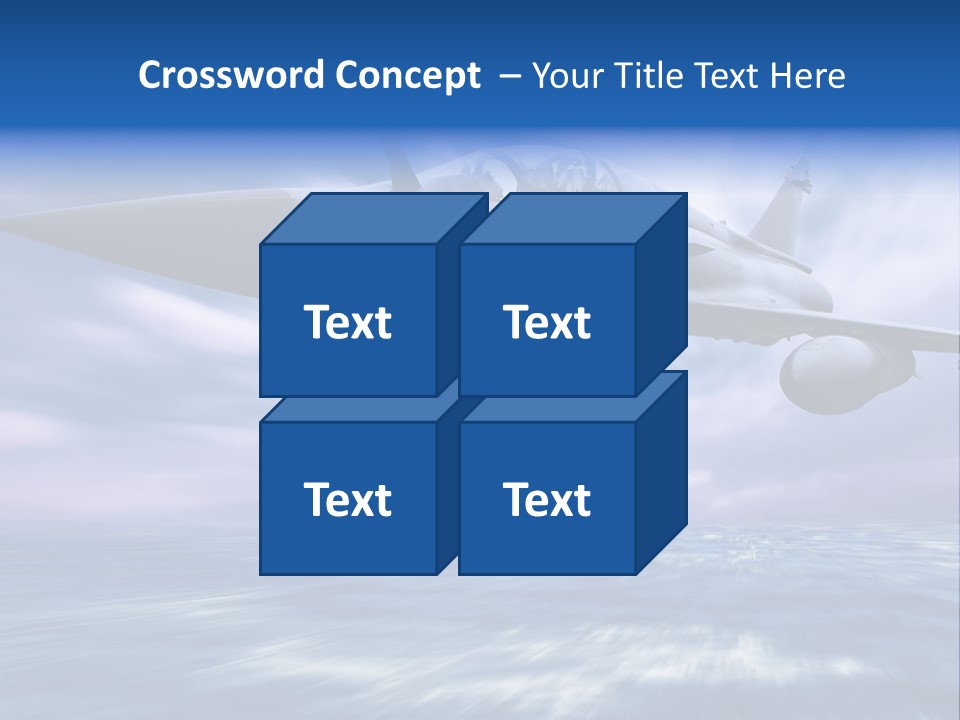 Crossword Concept – Your Title Text Here

Text

Text

Text

Text